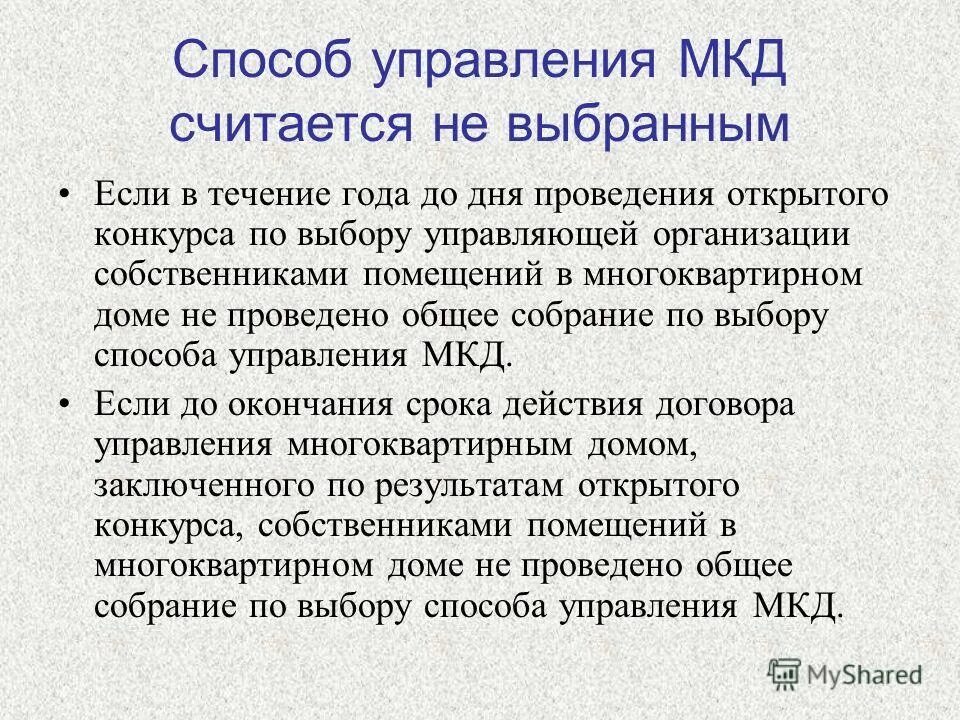 Способ управления МКД считается не выбранным

• Если в течение года до дня проведения открытого конкурса по выбору управляющей организации собственниками помещений в многоквартирном доме не проведено общее собрание по выбору способа управления МКД.

• Если до окончания срока действия договора управления многоквартирным домом, заключенного по результатам открытого конкурса, собственниками помещений в многоквартирном доме не проведено общее собрание по выбору способа управления МКД.

MyShared